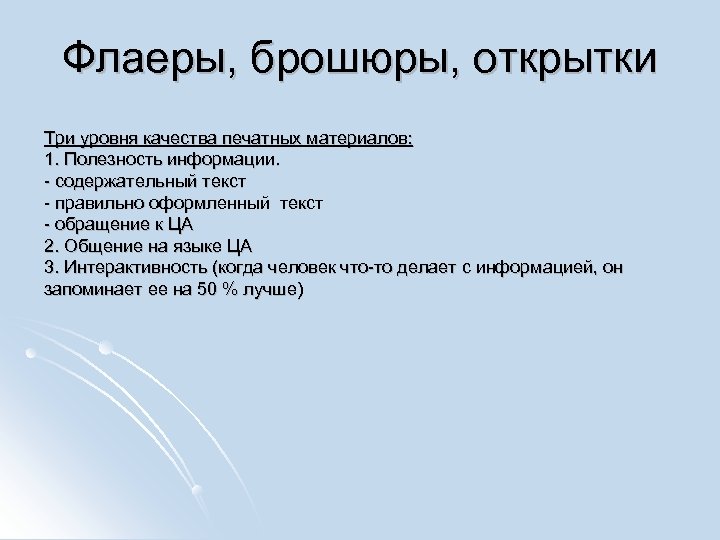 Флаеры, брошюры, открытки

Три уровня качества печатных материалов:
1. Полезность информации.
- содержательный текст
- правильно оформленный текст
- обращение к ЦА
2. Общение на языке ЦА
3. Интерактивность (когда человек что-то делает с информацией, он запоминает ее на 50 % лучше)